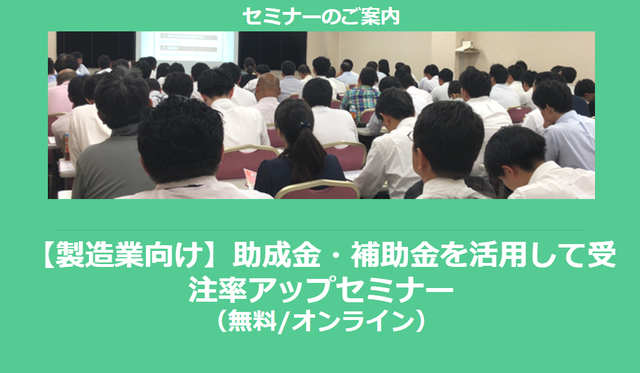 セミナーのご案内

【製造業向け】助成金・補助金を活用して受注率アップセミナー
（無料/オンライン）